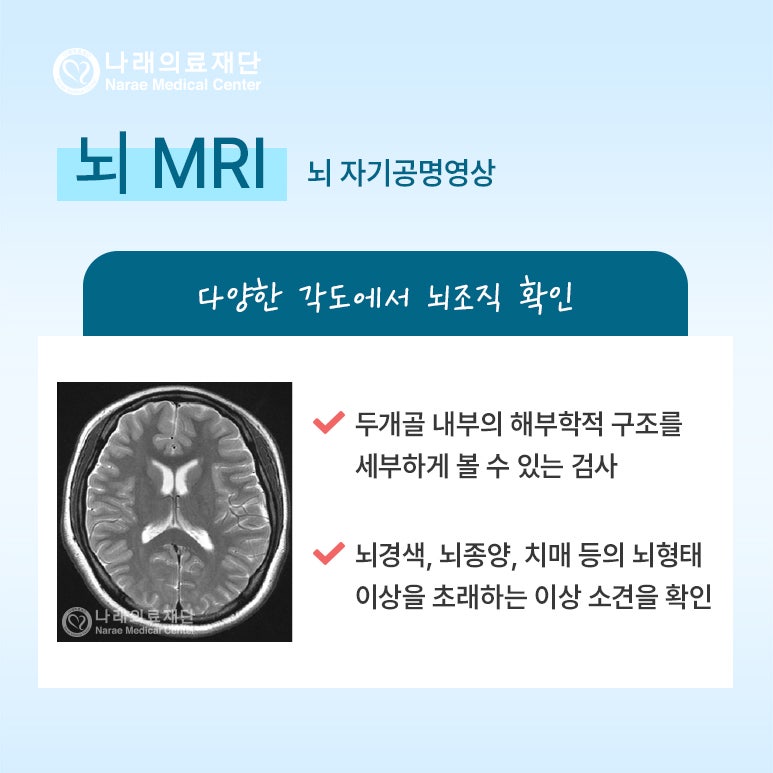 나래의료재단
Narae Medical Center

뇌 MRI 뇌 자기공명영상

다양한 각도에서 뇌조직 확인

나래의료재단
Narae Medical Center

두개골 내부의 해부학적 구조를 세부하게 볼 수 있는 검사

뇌경색, 뇌종양, 치매 등의 뇌형태 이상을 초래하는 이상 소견을 확인